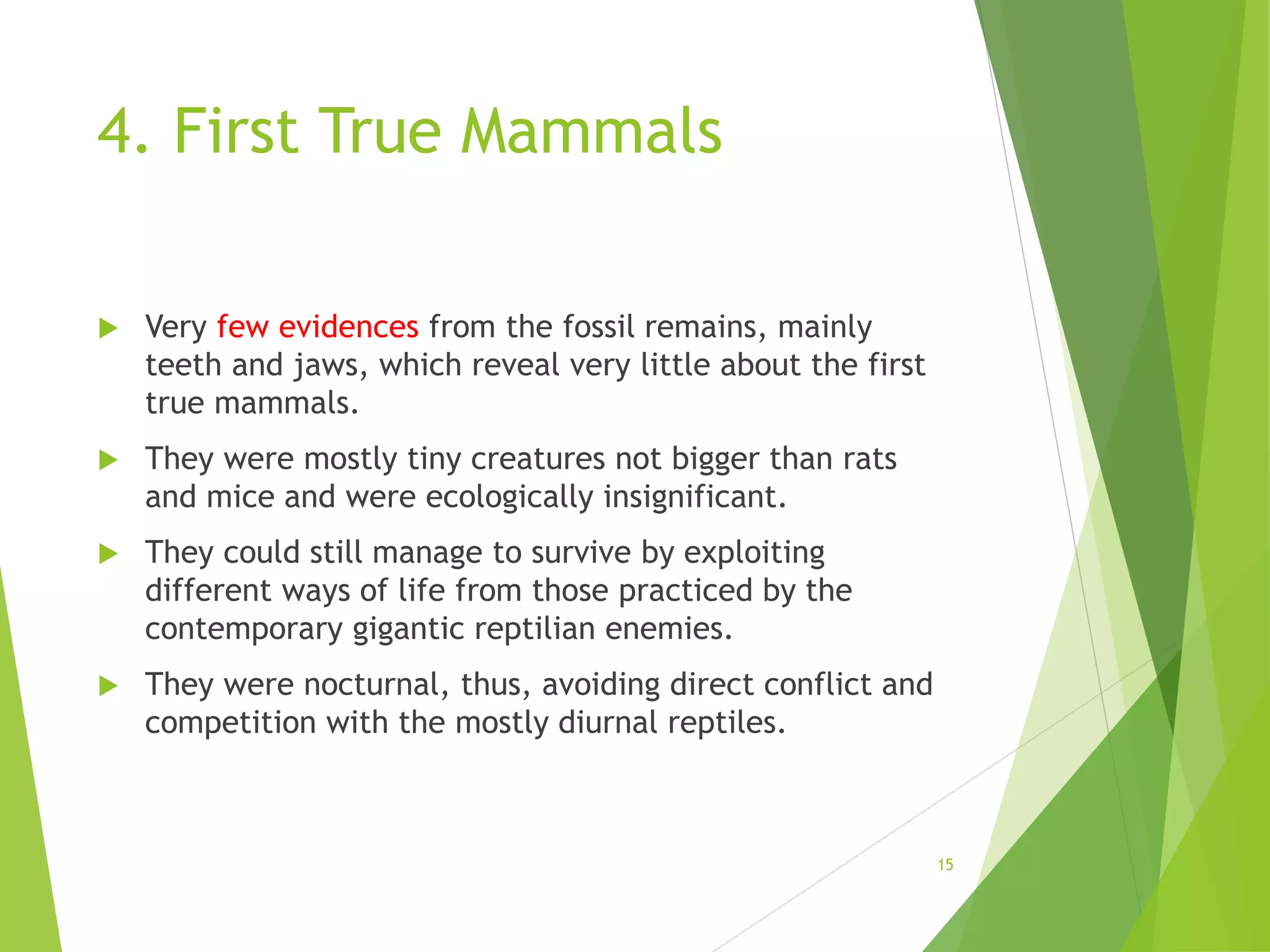 4. First True Mammals

Very few evidences from the fossil remains, mainly teeth and jaws, which reveal very little about the first true mammals.

They were mostly tiny creatures not bigger than rats and mice and were ecologically insignificant.

They could still manage to survive by exploiting different ways of life from those practiced by the contemporary gigantic reptilian enemies.

They were nocturnal, thus, avoiding direct conflict and competition with the mostly diurnal reptiles.

15